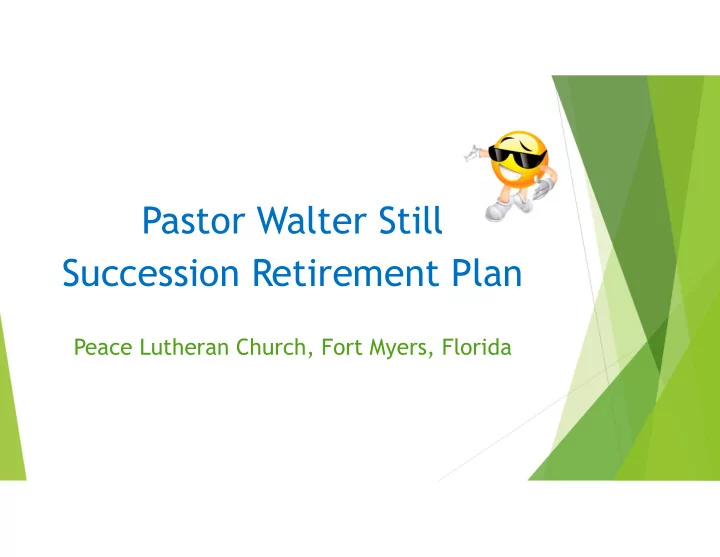 Pastor Walter Still
Succession Retirement Plan

Peace Lutheran Church, Fort Myers, Florida